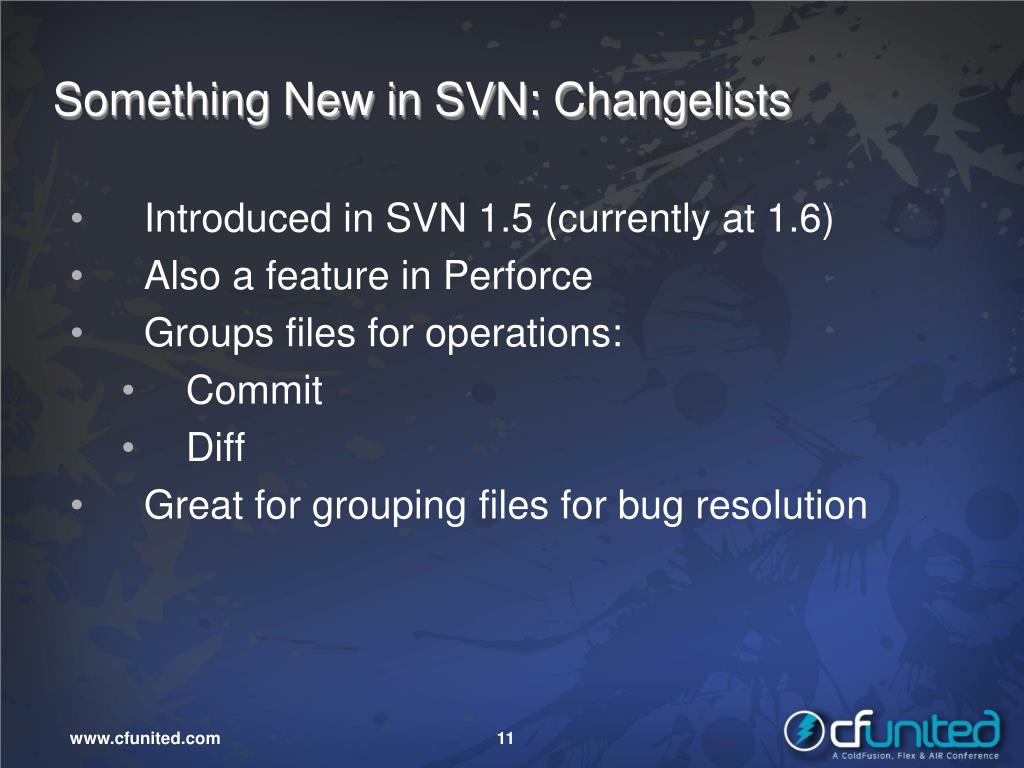 Something New in SVN: Changelists

• Introduced in SVN 1.5 (currently at 1.6)
• Also a feature in Perforce
• Groups files for operations:
  • Commit
  • Diff
• Great for grouping files for bug resolution

www.cfunited.com

11

cfunited
A ColdFusion, Flex & AIR Conference